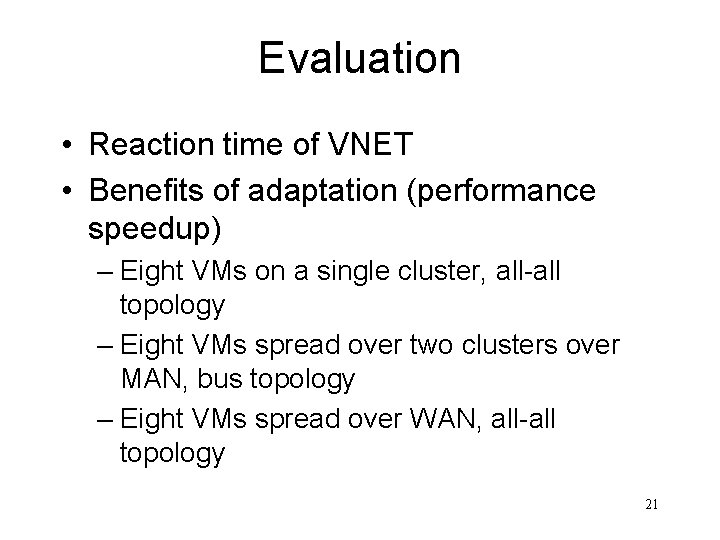 Evaluation

• Reaction time of VNET
• Benefits of adaptation (performance speedup)
– Eight VMs on a single cluster, all-all topology
– Eight VMs spread over two clusters over MAN, bus topology
– Eight VMs spread over WAN, all-all topology

21